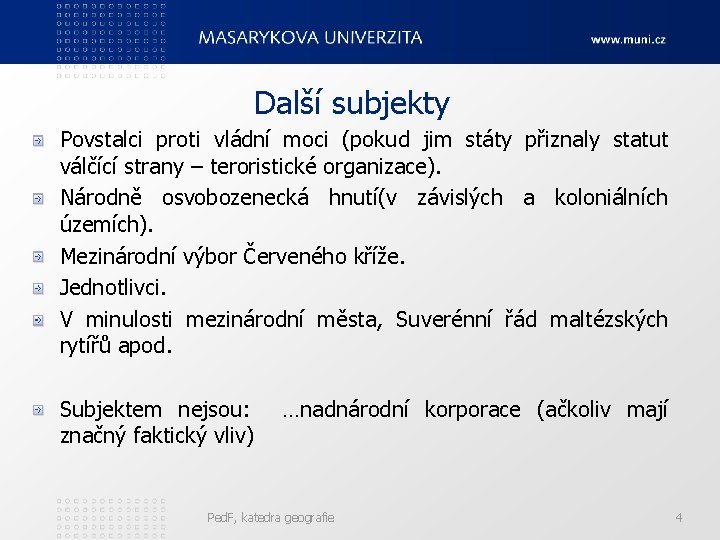 MASARYKOVA UNIVERZITA

www.muni.cz

Další subjekty

Povstalci proti vládní moci (pokud jim státy přiznaly statut válčící strany – teroristické organizace).

Národně osvobozenecká hnutí(v závislých a koloniálních územích).

Mezinárodní výbor Červeného kříže.

Jednotlivci.

V minulosti mezinárodní města, Suverénní řád maltézských rytířů apod.

Subjektem nejsou: …nadnárodní korporace (ačkoliv mají značný faktický vliv)

PedF, katedra geografie

4